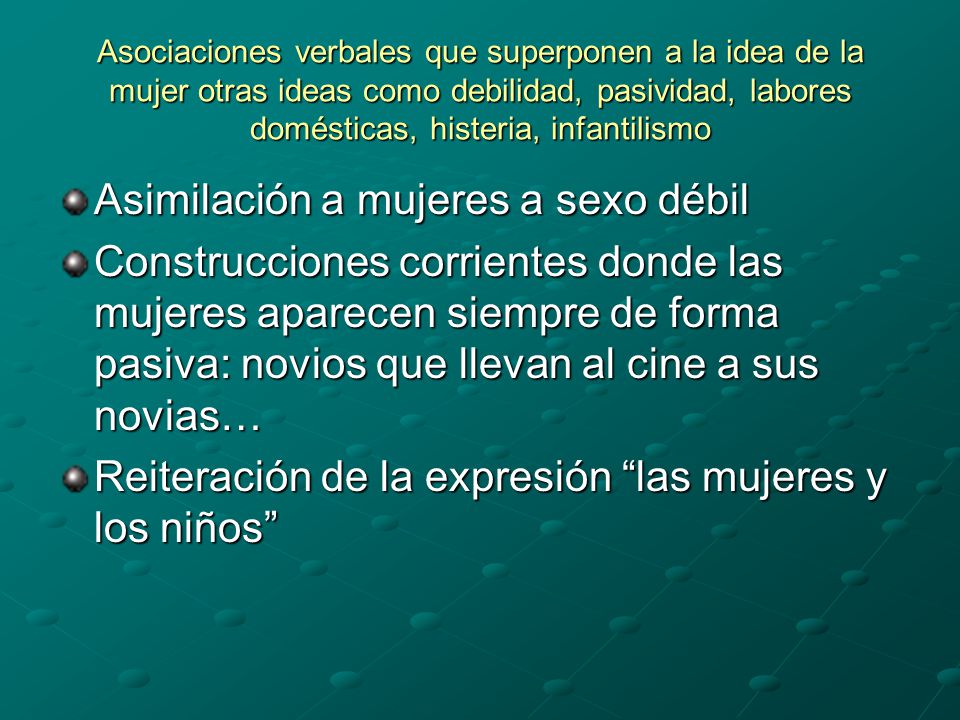 Asociaciones verbales que superponen a la idea de la mujer otras ideas como debilidad, pasividad, labores domésticas, histeria, infantilismo

Asimilación a mujeres a sexo débil

Construcciones corrientes donde las mujeres aparecen siempre de forma pasiva: novios que llevan al cine a sus novias…

Reiteración de la expresión “las mujeres y los niños”